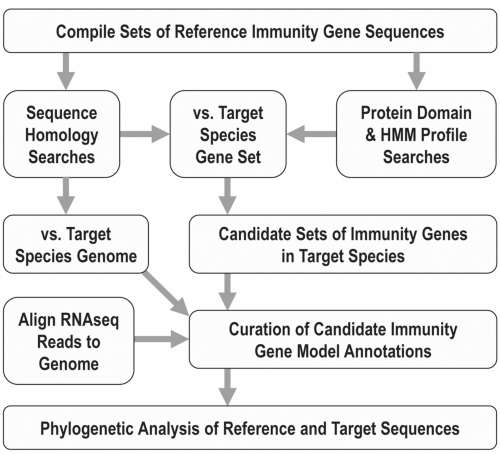 Compile Sets of Reference Immunity Gene Sequences

Sequence Homology Searches

vs. Target Species Gene Set

Protein Domain & HMM Profile Searches

vs. Target Species Genome

Candidate Sets of Immunity Genes in Target Species

Align RNAseq Reads to Genome

Curation of Candidate Immunity Gene Model Annotations

Phylogenetic Analysis of Reference and Target Sequences